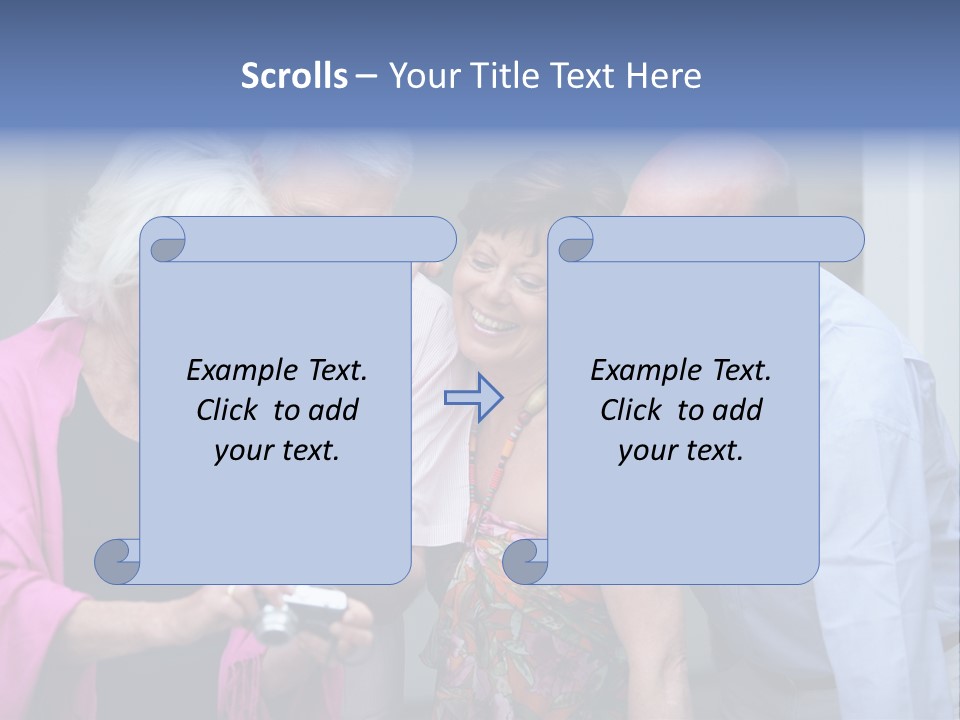 Scrolls – Your Title Text Here

Example Text. Click to add your text.

Example Text. Click to add your text.